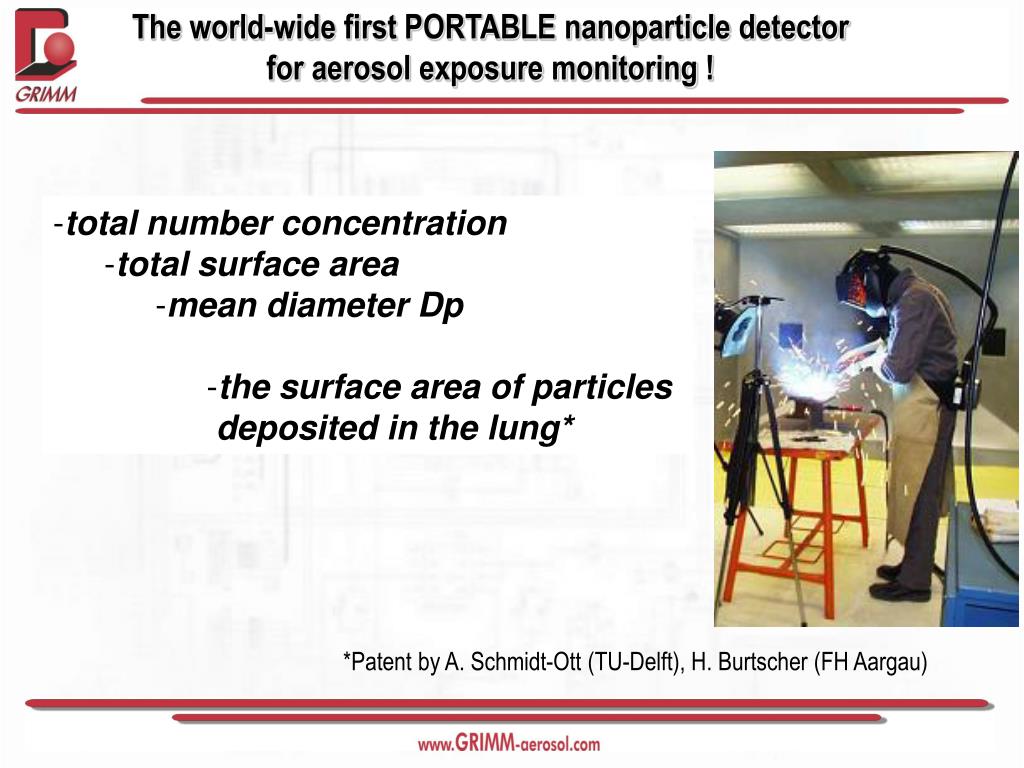 GRIMM

The world-wide first PORTABLE nanoparticle detector for aerosol exposure monitoring !

-total number concentration

-total surface area

-mean diameter Dp

-the surface area of particles deposited in the lung*

*Patent by A. Schmidt-Ott (TU-Delft), H. Burtscher (FH Aargau)

www.GRIMM-aerosol.com